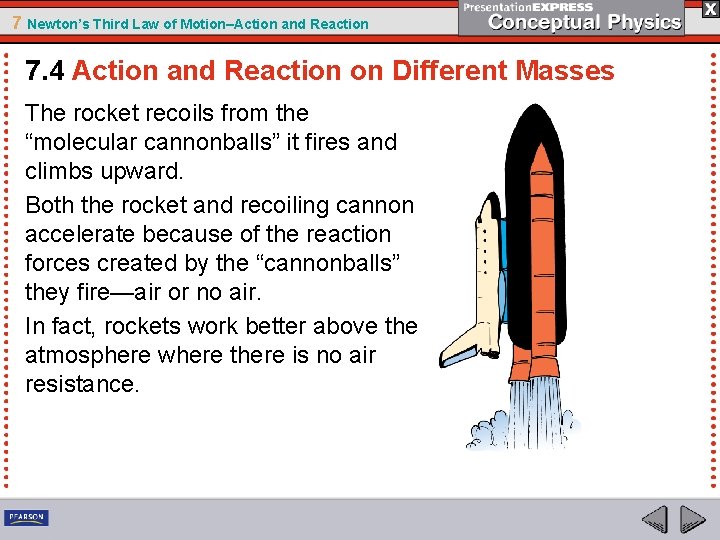 7 Newton's Third Law of Motion–Action and Reaction

PresentationEXPRESS
Conceptual Physics

X

7.4 Action and Reaction on Different Masses

The rocket recoils from the "molecular cannonballs" it fires and climbs upward.

Both the rocket and recoiling cannon accelerate because of the reaction forces created by the "cannonballs" they fire—air or no air.

In fact, rockets work better above the atmosphere where there is no air resistance.

PEARSON